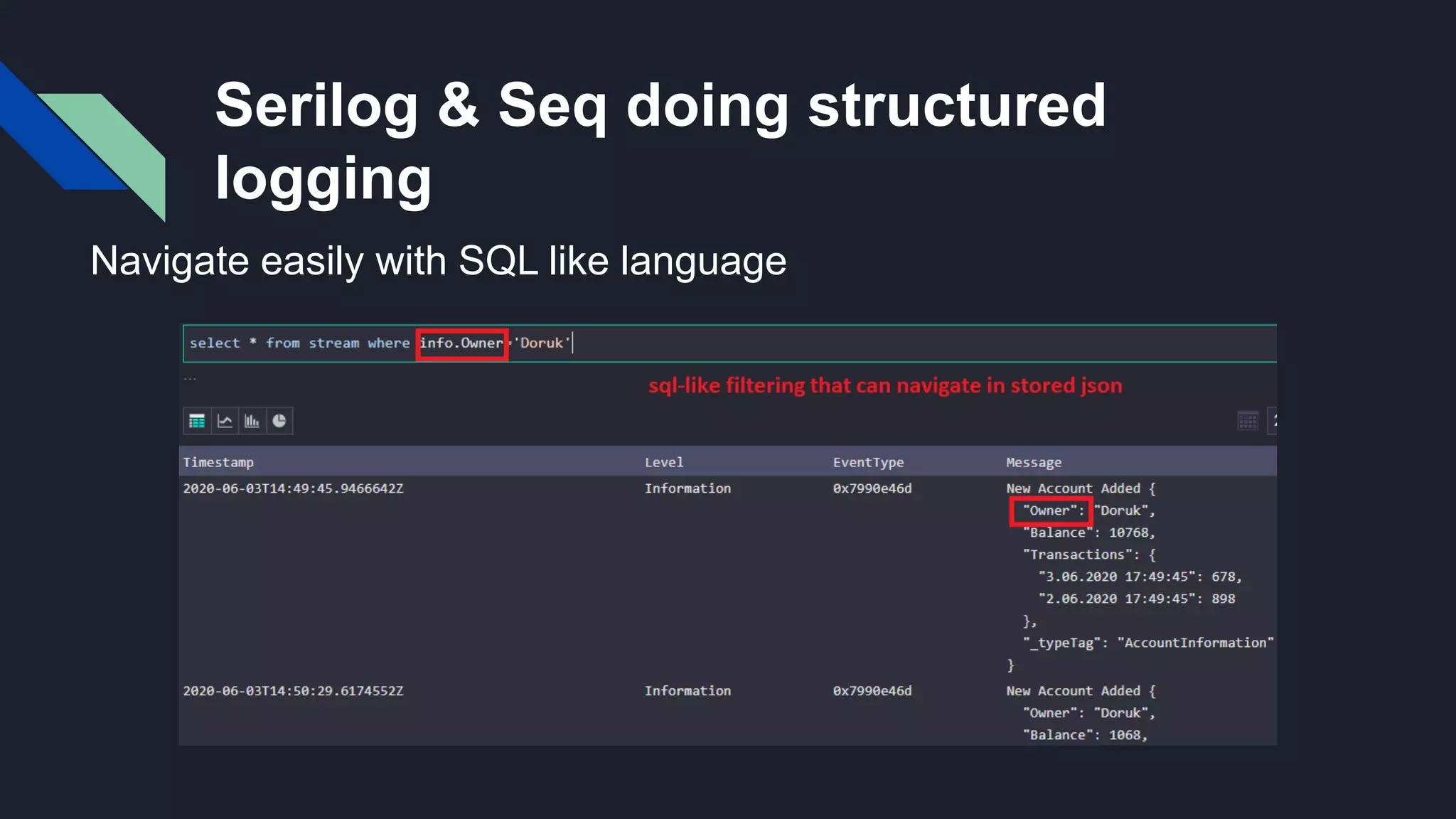 Serilog & Seq doing structured logging

Navigate easily with SQL like language

select * from stream where info.Owner='Doruk'

...

sql-like filtering that can navigate in stored json

| Timestamp | Level | EventType | Message |
|---|---|---|---|
| 2020-06-03T14:49:45.9466642Z | Information | 0x7990e46d | New Account Added { "Owner": "Doruk", "Balance": 10768, "Transactions": { "3.06.2020 17:49:45": 678, "2.06.2020 17:49:45": 898 }, "_typeTag": "AccountInformation" } |
| 2020-06-03T14:50:29.6174552Z | Information | 0x7990e46d | New Account Added { "Owner": "Doruk", "Balance": 1068, |